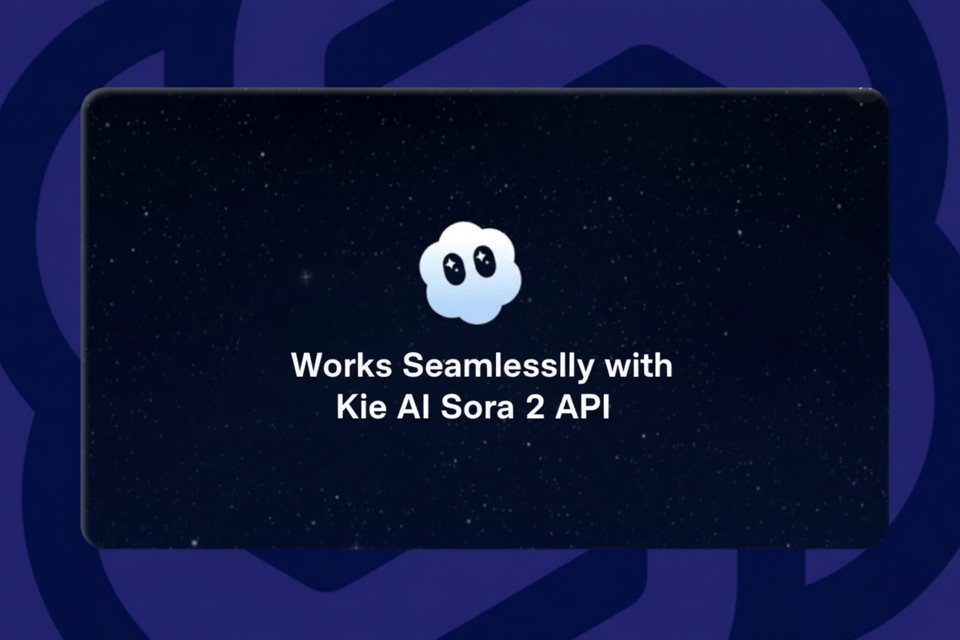 Works Seamlesslly with
Kie AI Sora 2 API